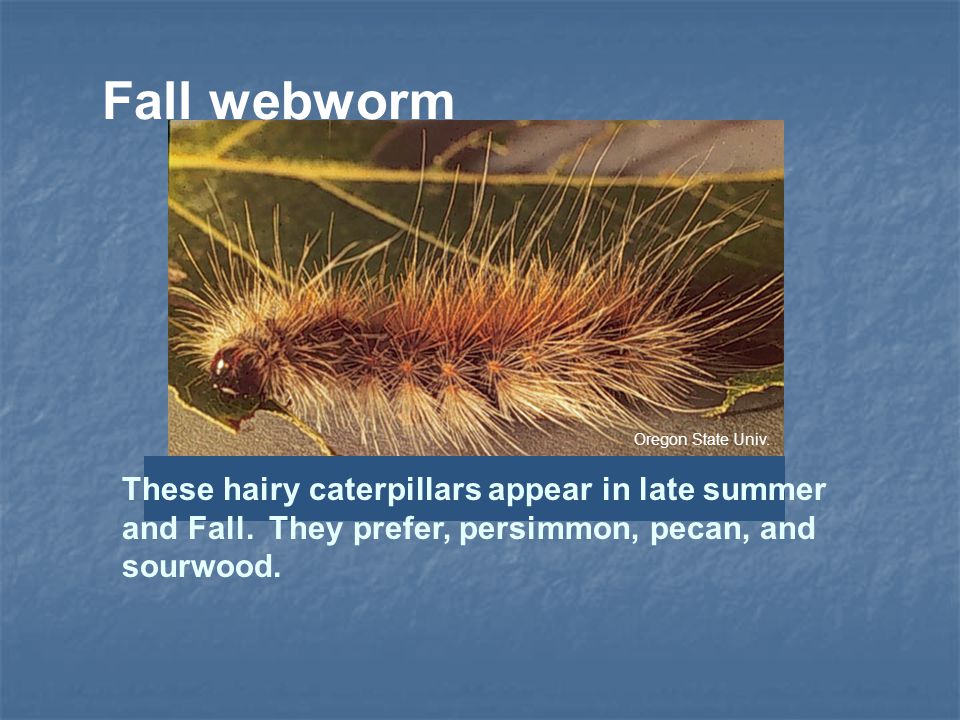 Fall webworm

Oregon State Univ.

These hairy caterpillars appear in late summer and Fall. They prefer, persimmon, pecan, and sourwood.